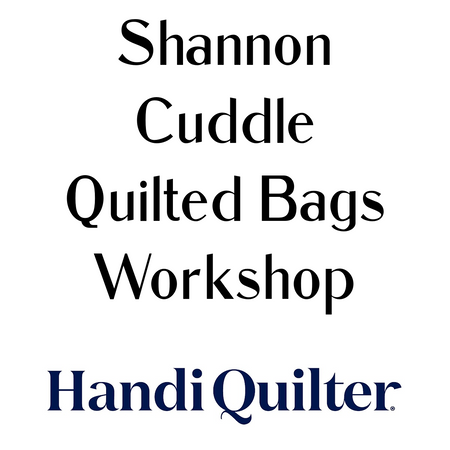 Shannon Cuddle Quilted Bags Workshop

Handi Quilter®